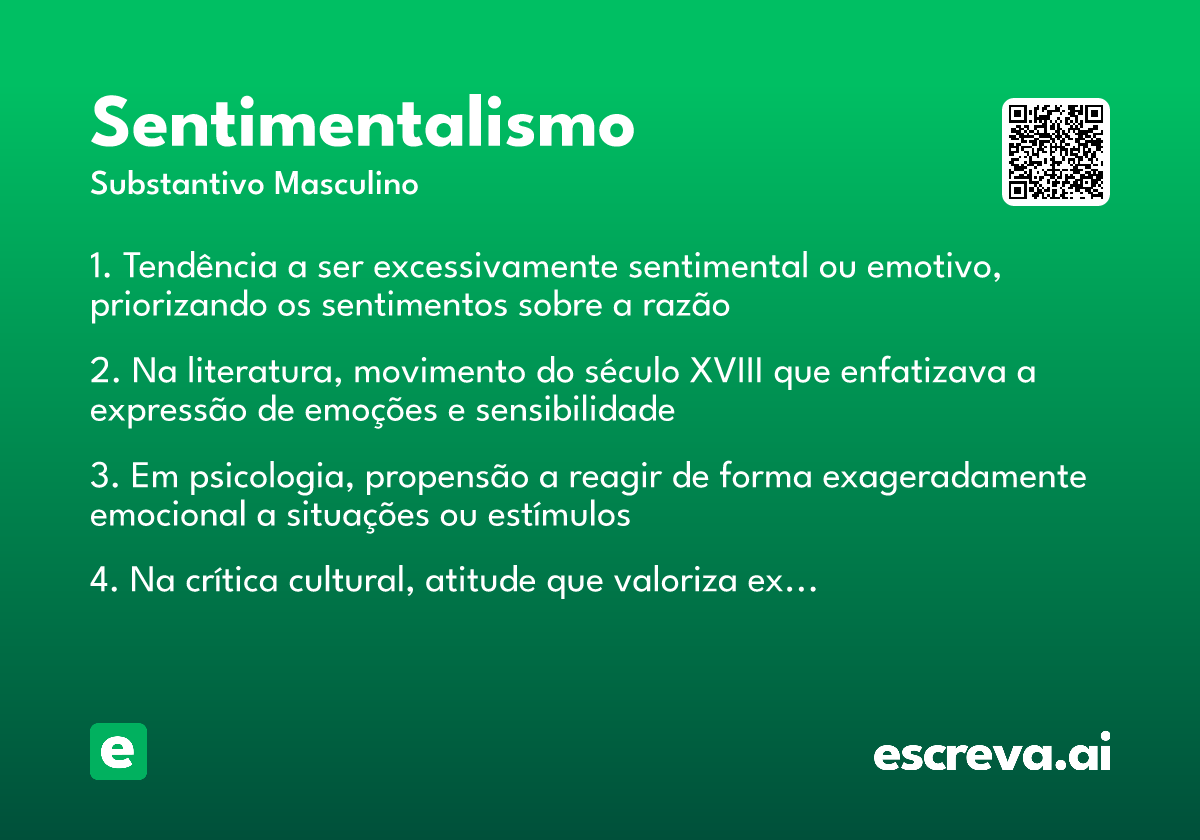 Sentimentalismo
Substantivo Masculino

1. Tendência a ser excessivamente sentimental ou emotivo, priorizando os sentimentos sobre a razão

2. Na literatura, movimento do século XVIII que enfatizava a expressão de emoções e sensibilidade

3. Em psicologia, propensão a reagir de forma exageradamente emocional a situações ou estímulos

4. Na crítica cultural, atitude que valoriza ex...

e

escreva.ai